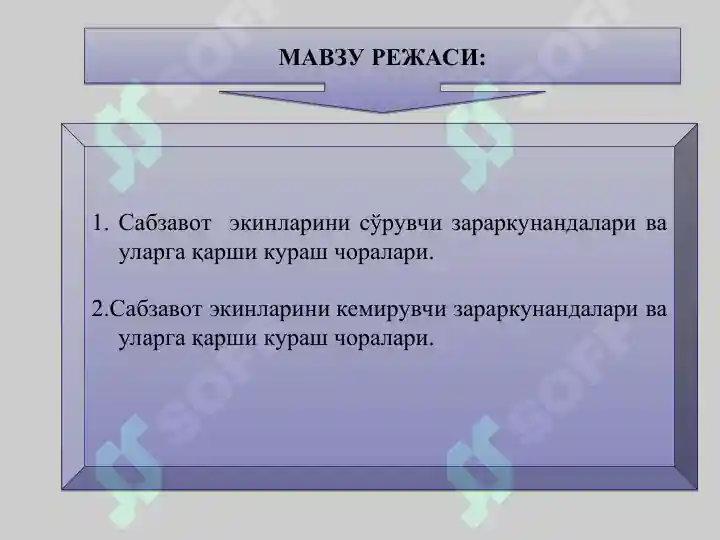 МАВЗУ РЕЖАСИ:

1. Сабзавот экинларини сўрувчи зараркунандалари ва уларга қарши кураш чоралари.

2.Сабзавот экинларини кемирувчи зараркунандалари ва уларга қарши кураш чоралари.

SOFF SOFF SOFF SOFF